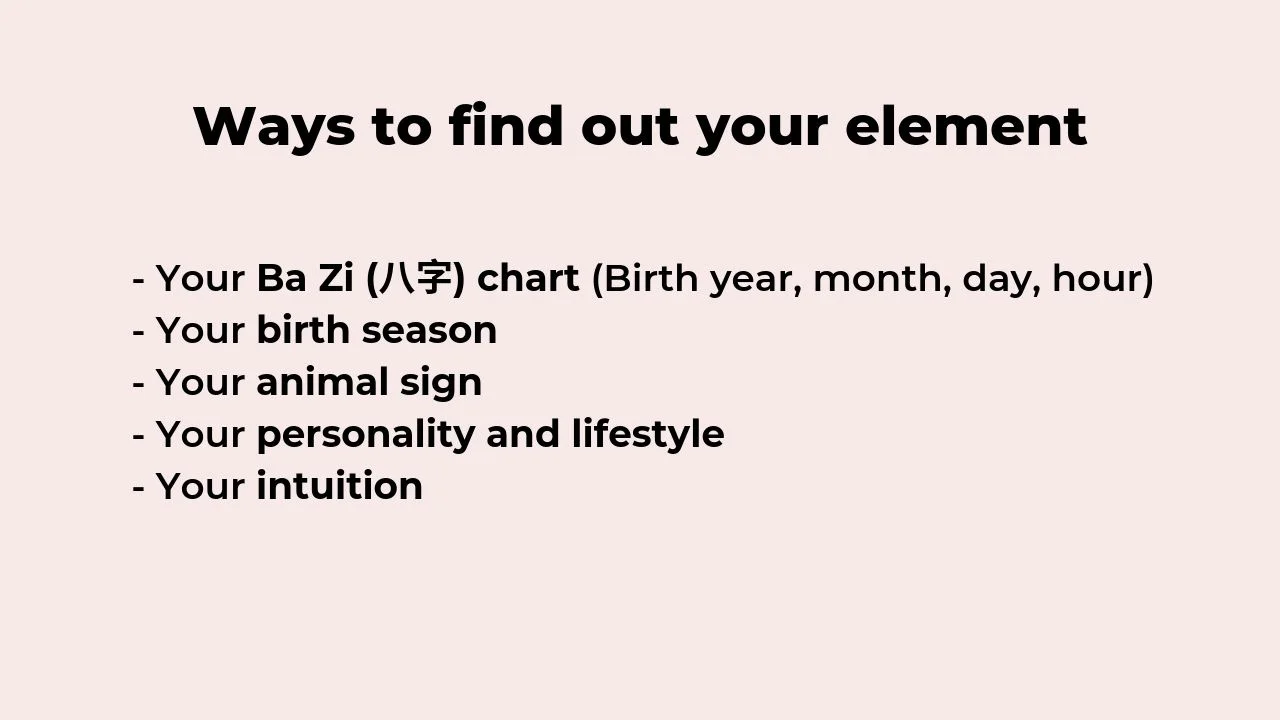 Ways to find out your element

- Your Ba Zi (八字) chart (Birth year, month, day, hour)
- Your birth season
- Your animal sign
- Your personality and lifestyle
- Your intuition